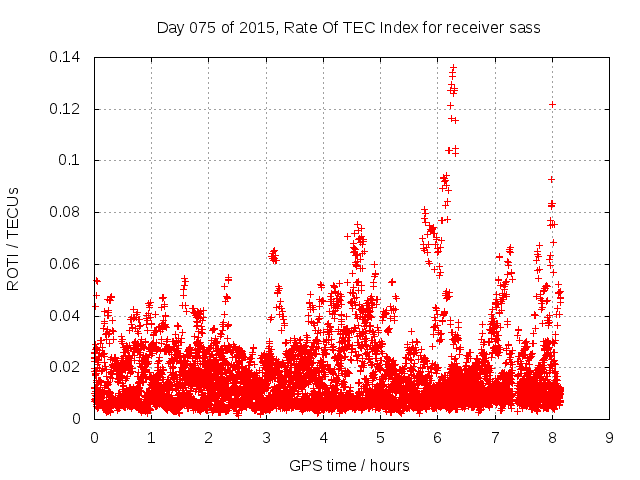 Day 075 of 2015, Rate Of TEC Index for receiver sass

ROTI / TECUs

0.14
0.12
0.1
0.08
0.06
0.04
0.02
0

0 1 2 3 4 5 6 7 8 9

GPS time / hours